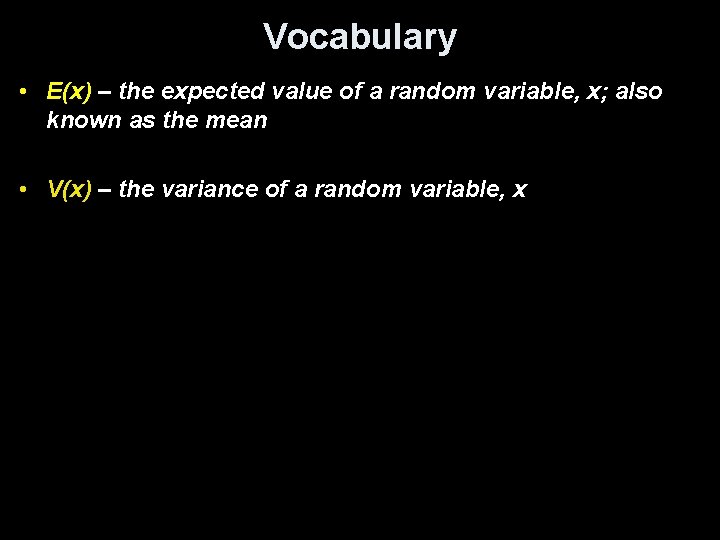 Vocabulary

• E(x) – the expected value of a random variable, x; also known as the mean

• V(x) – the variance of a random variable, x